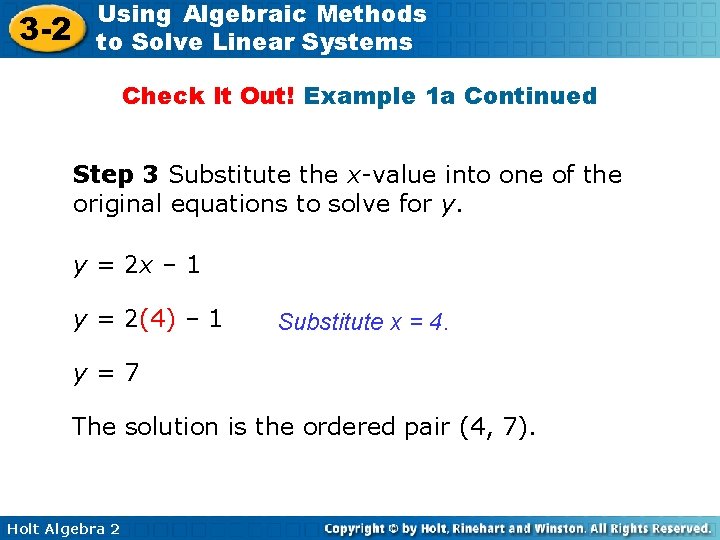 3-2 Using Algebraic Methods to Solve Linear Systems

Check It Out! Example 1a Continued

Step 3 Substitute the $x$-value into one of the original equations to solve for $y$.

$y = 2x - 1$

$y = 2(4) - 1$ Substitute $x = 4$.

$y = 7$

The solution is the ordered pair (4, 7).

Holt Algebra 2

Copyright © by Holt, Rinehart and Winston. All Rights Reserved.